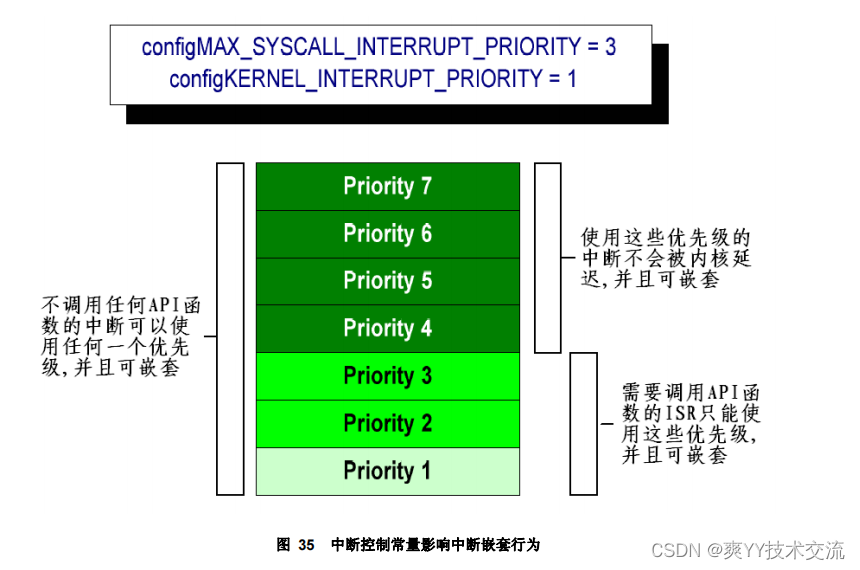 configMAX_SYSCALL_INTERRUPT_PRIORITY = 3
configKERNEL_INTERRUPT_PRIORITY = 1

不调用任何API函数的中断可以使用任何一个优先级,并且可嵌套

Priority 7
Priority 6
Priority 5
Priority 4
Priority 3
Priority 2
Priority 1

使用这些优先级的中断不会被内核延迟,并且可嵌套

需要调用API函数的ISR只能使用这些优先级,并且可嵌套

图 35 中断控制常量影响中断嵌套行为

CSDN @爽YY技术交流